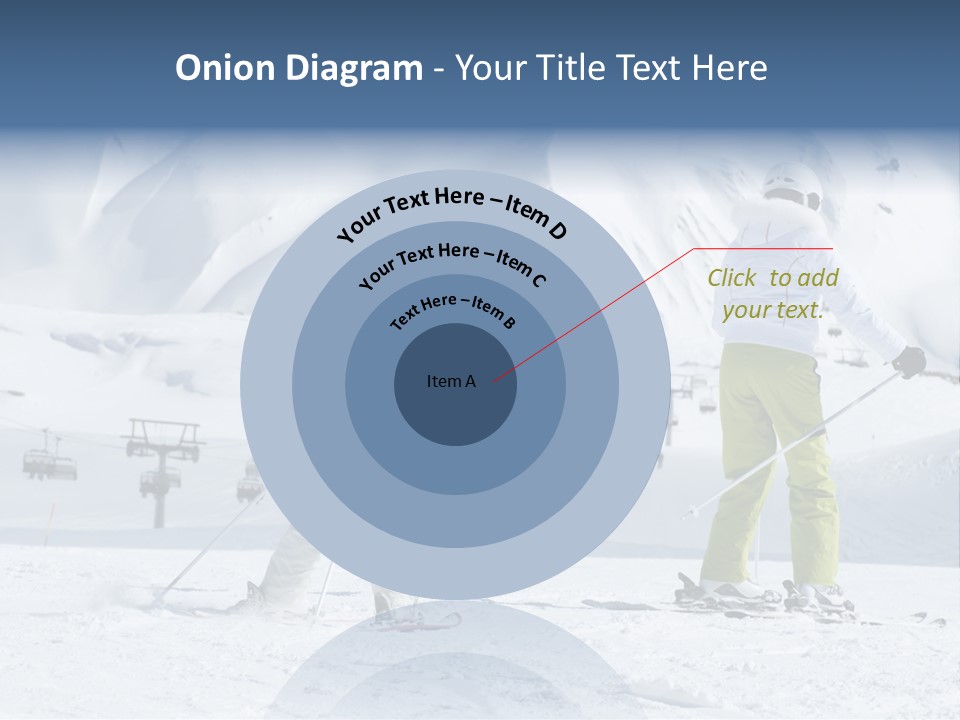 Onion Diagram - Your Title Text Here

Your Text Here – Item D

Your Text Here – Item C

Text Here – Item B

Item A

Click to add your text.